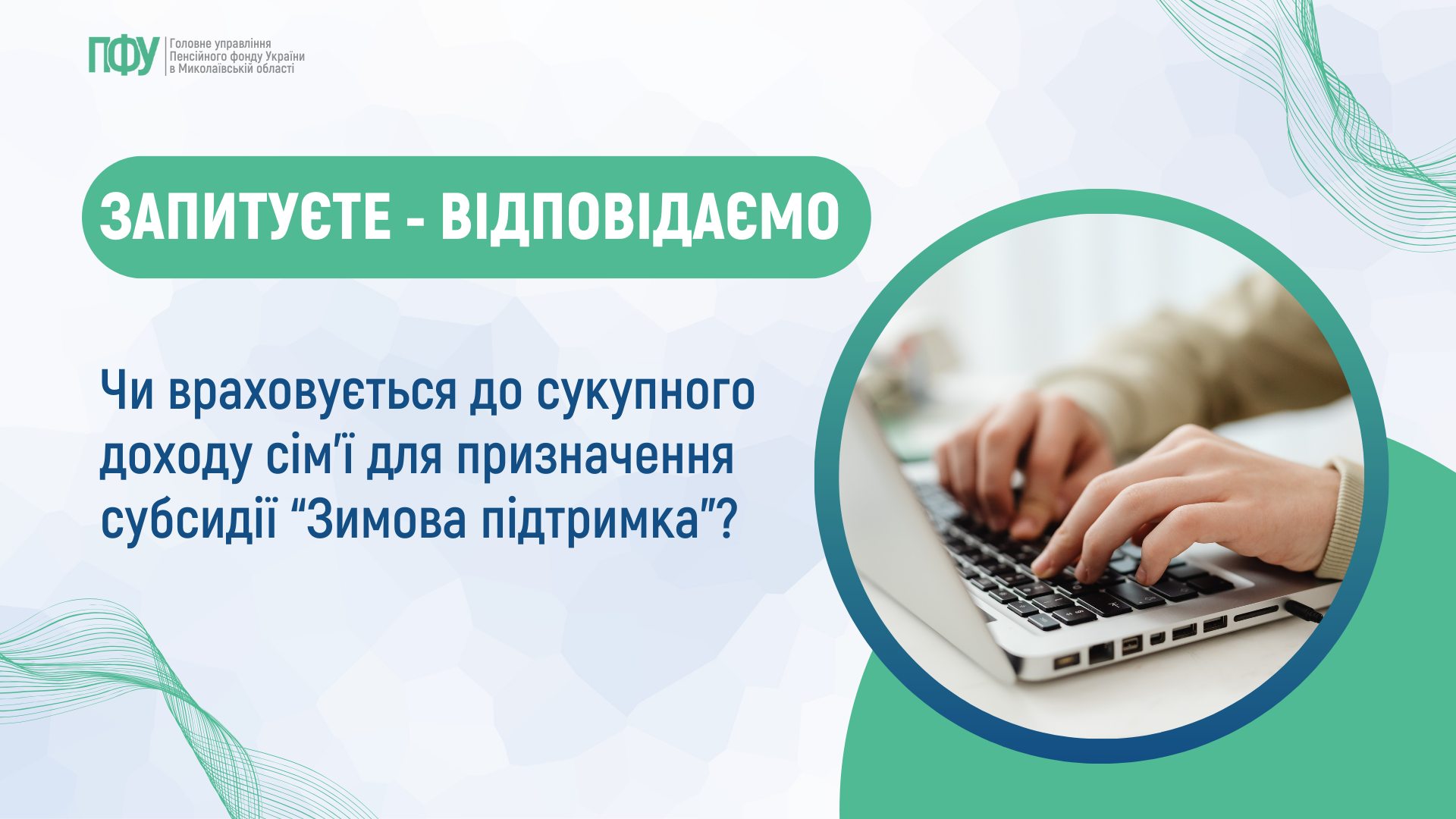 ПФУ Головне управління Пенсійного фонду України в Миколаївській області

ЗАПИТУЄТЕ - ВІДПОВІДАЄМО

Чи враховується до сукупного доходу сім'ї для призначення субсидії "Зимова підтримка"?